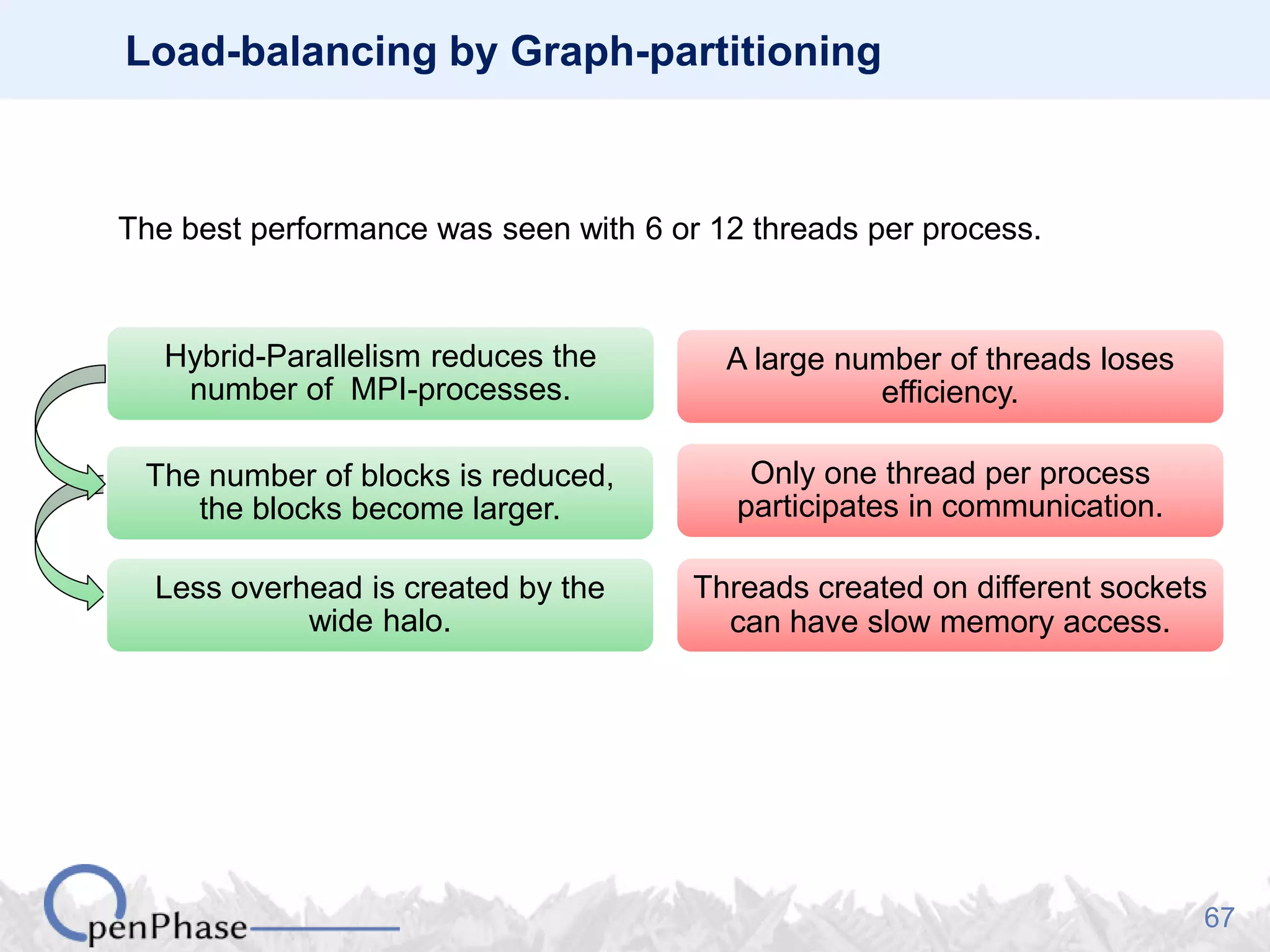 Load-balancing by Graph-partitioning

The best performance was seen with 6 or 12 threads per process.

Hybrid-Parallelism reduces the number of MPI-processes.

The number of blocks is reduced, the blocks become larger.

Less overhead is created by the wide halo.

A large number of threads loses efficiency.

Only one thread per process participates in communication.

Threads created on different sockets can have slow memory access.

OpenPhase

67